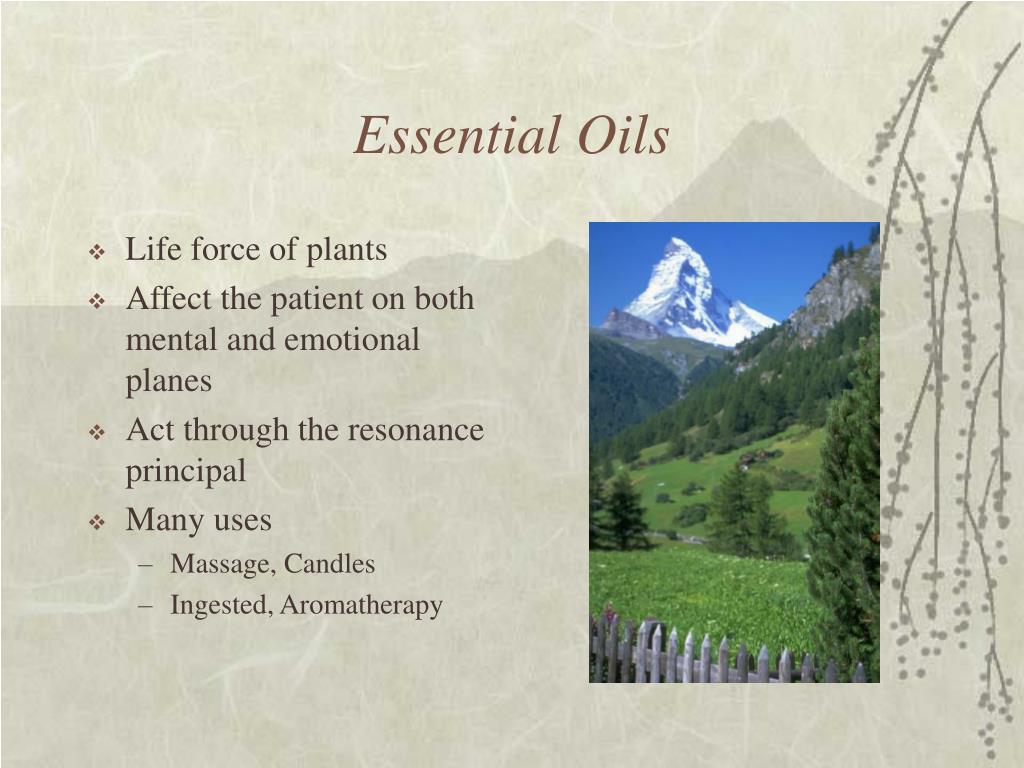 Essential Oils

❖ Life force of plants
❖ Affect the patient on both mental and emotional planes
❖ Act through the resonance principal
❖ Many uses
– Massage, Candles
– Ingested, Aromatherapy